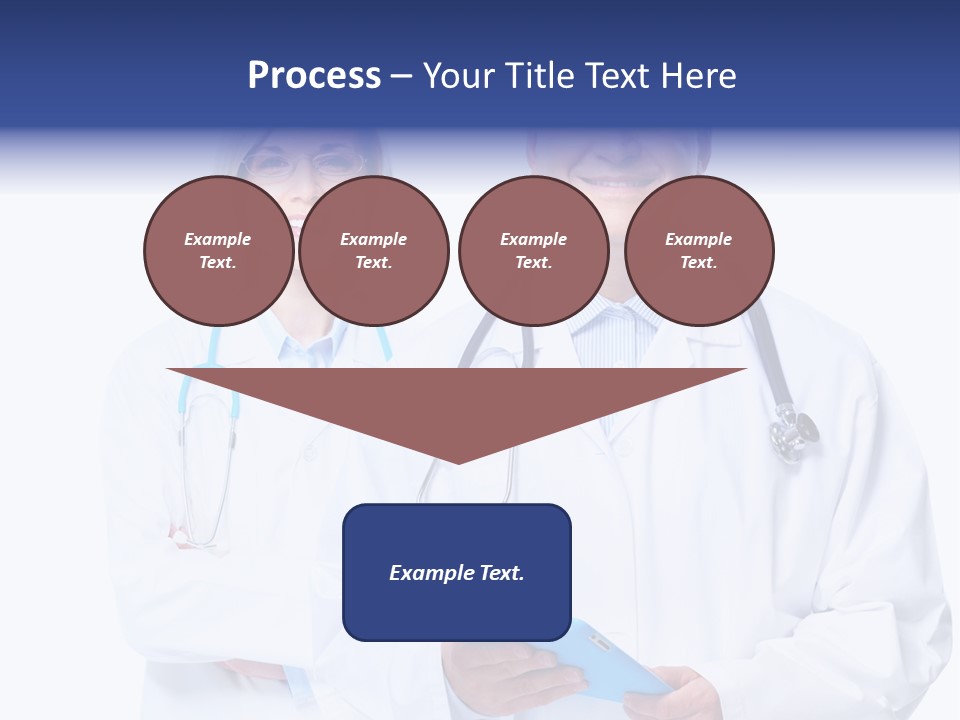 Process – Your Title Text Here

Example Text.

Example Text.

Example Text.

Example Text.

Example Text.